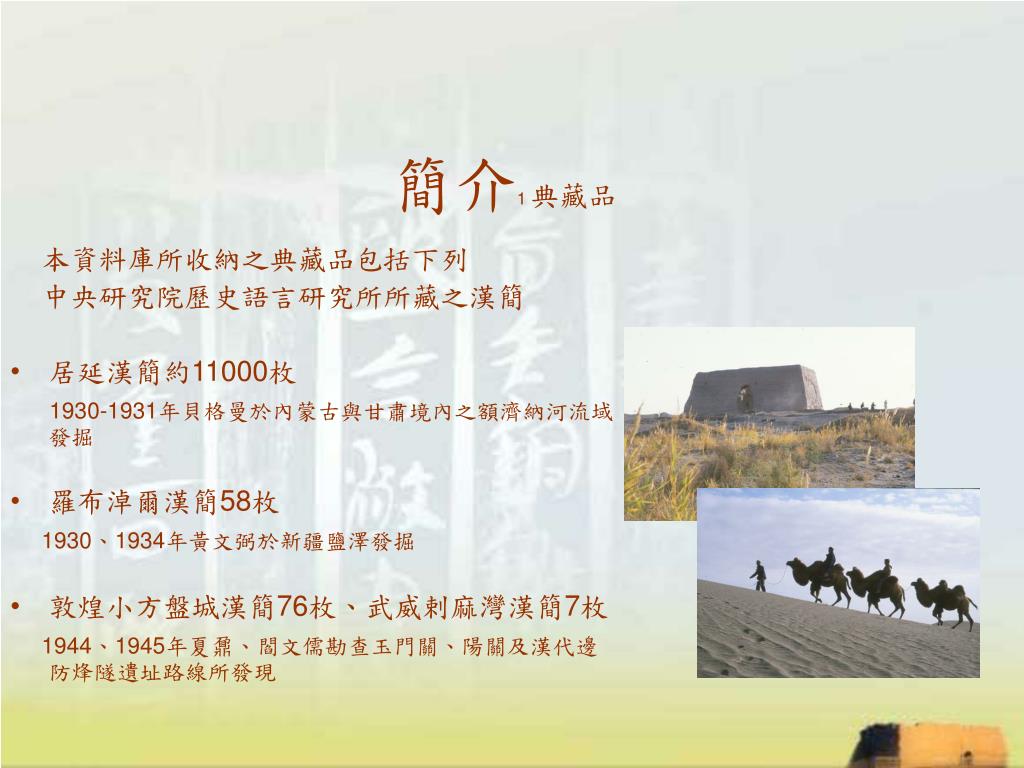 簡介 1 典藏品

本資料庫所收納之典藏品包括下列
中央研究院歷史語言研究所所藏之漢簡

• 居延漢簡約11000枚
1930-1931年貝格曼於內蒙古與甘肅境內之額濟納河流域發掘

• 羅布淖爾漢簡58枚
1930、1934年黃文弼於新疆鹽澤發掘

• 敦煌小方盤城漢簡76枚、武威剌麻灣漢簡7枚
1944、1945年夏鼐、閻文儒勘查玉門關、陽關及漢代邊防烽隧遺址路線所發現